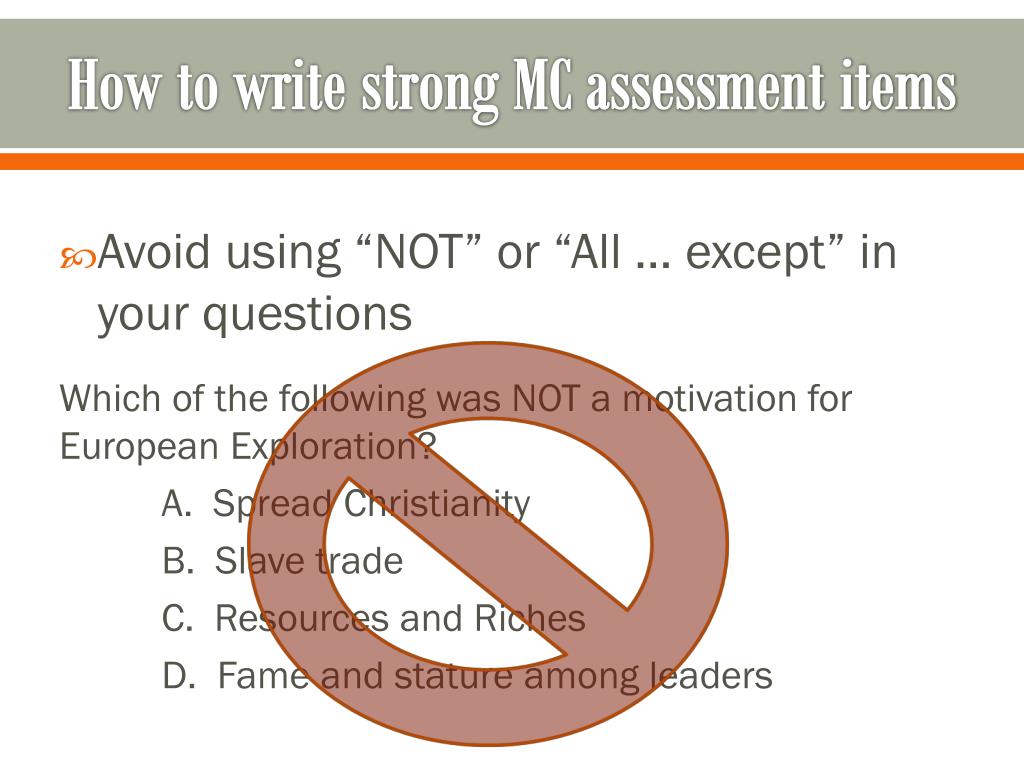 How to write strong MC assessment items

Avoid using “NOT” or “All … except” in your questions

Which of the following was NOT a motivation for European Exploration?

A. Spread Christianity

B. Slave trade

C. Resources and Riches

D. Fame and stature among leaders